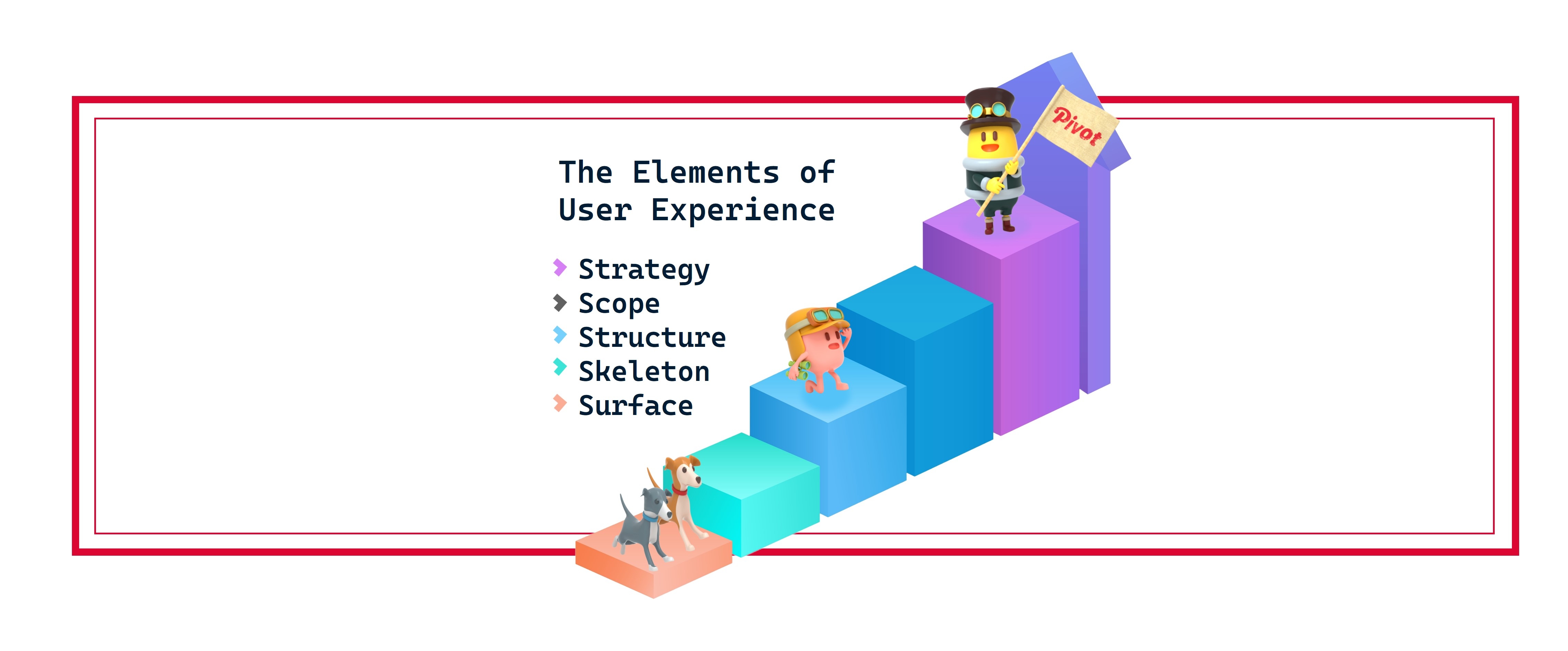 The Elements of
User Experience

Strategy
Scope
Structure
Skeleton
Surface

Pivot